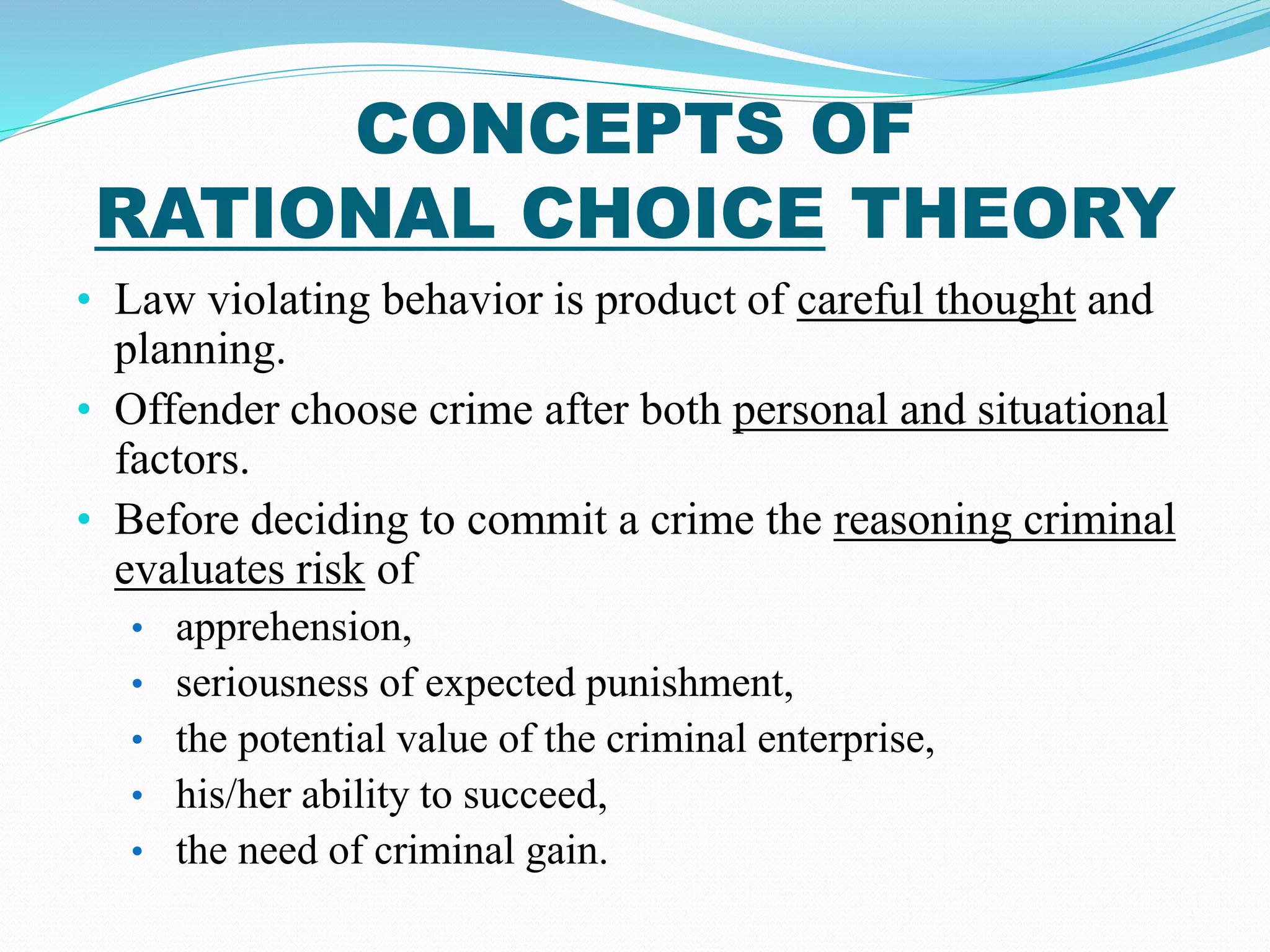 CONCEPTS OF RATIONAL CHOICE THEORY

• Law violating behavior is product of careful thought and planning.
• Offender choose crime after both personal and situational factors.
• Before deciding to commit a crime the reasoning criminal evaluates risk of
  • apprehension,
  • seriousness of expected punishment,
  • the potential value of the criminal enterprise,
  • his/her ability to succeed,
  • the need of criminal gain.